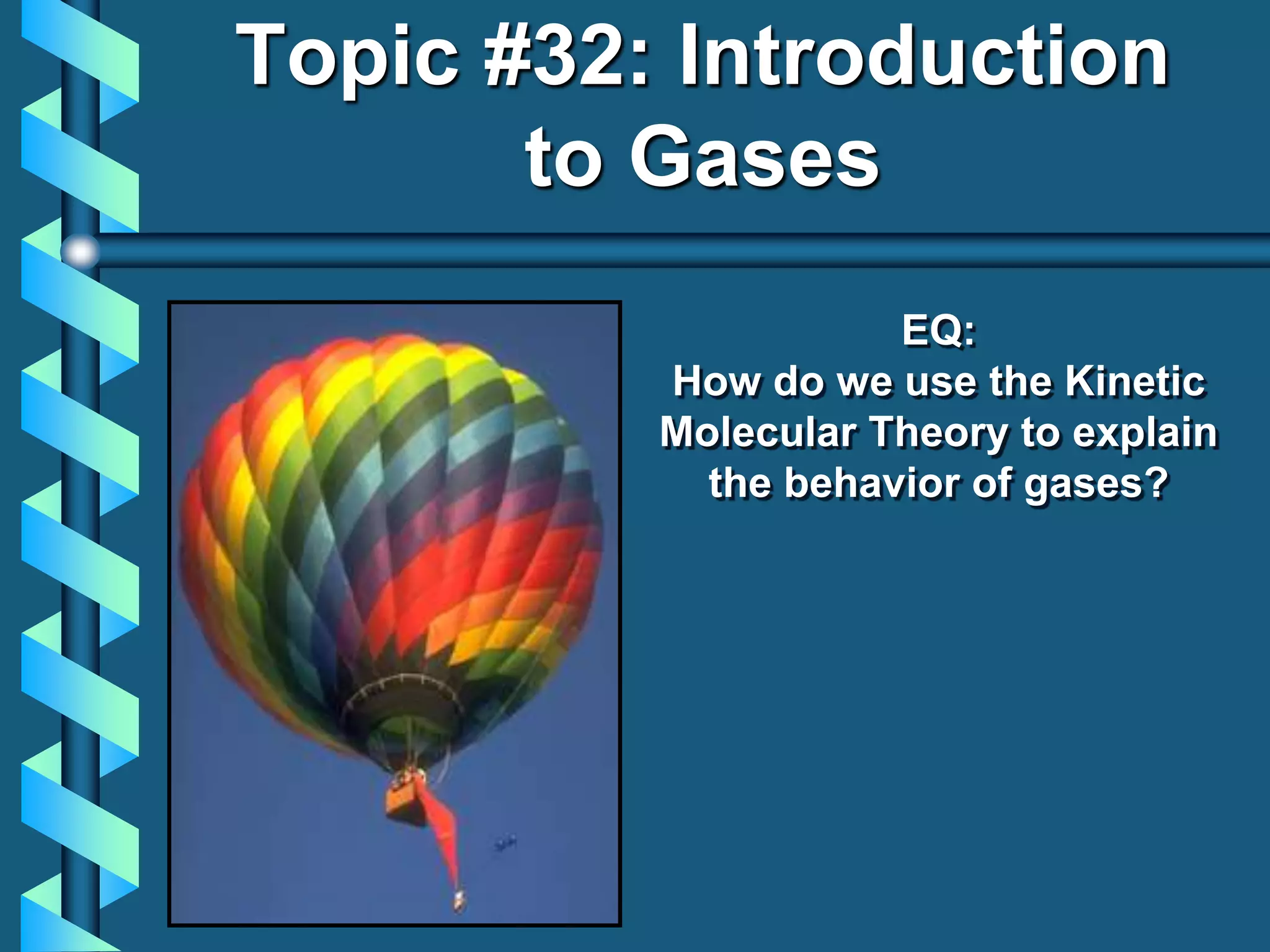 Topic #32: Introduction to Gases

EQ:
How do we use the Kinetic Molecular Theory to explain the behavior of gases?